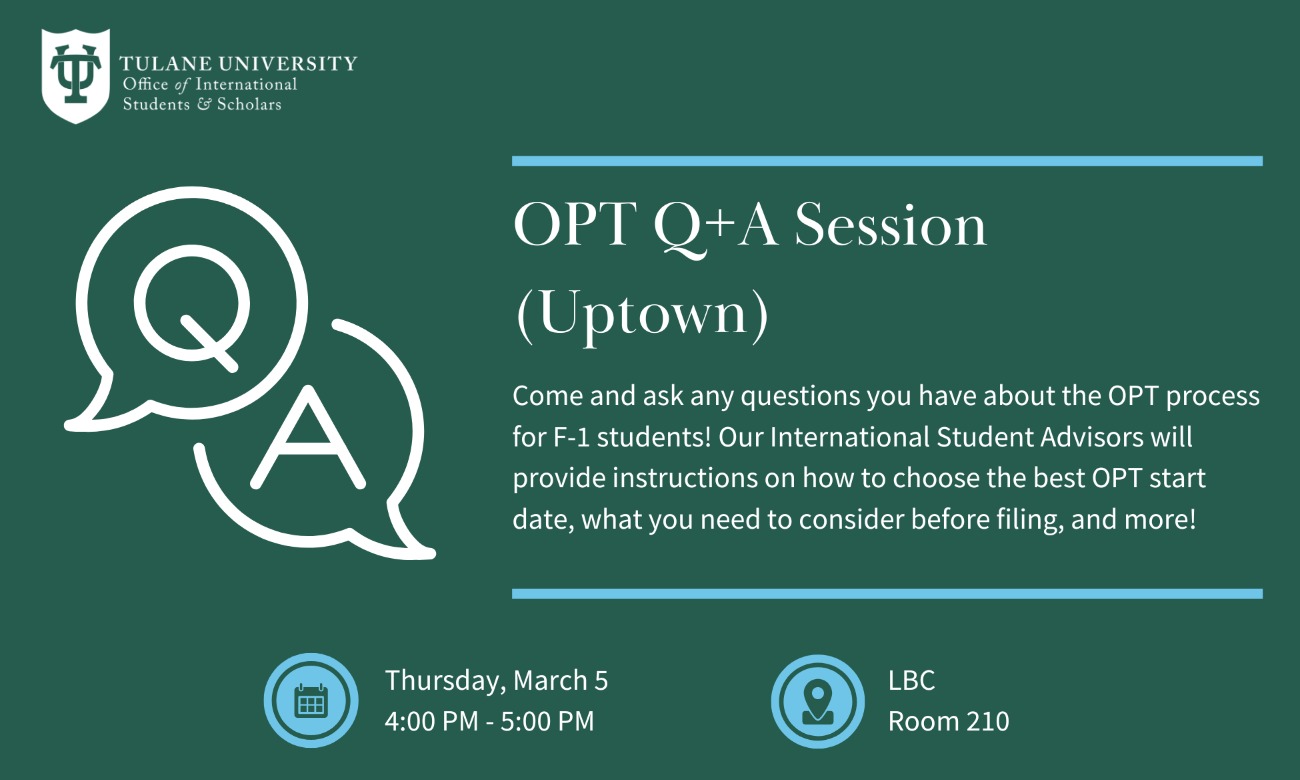 TULANE UNIVERSITY
Office of International
Students & Scholars

Q
A

OPT Q+A Session (Uptown)

Come and ask any questions you have about the OPT process for F-1 students! Our International Student Advisors will provide instructions on how to choose the best OPT start date, what you need to consider before filing, and more!

Thursday, March 5
4:00 PM - 5:00 PM

LBC
Room 210